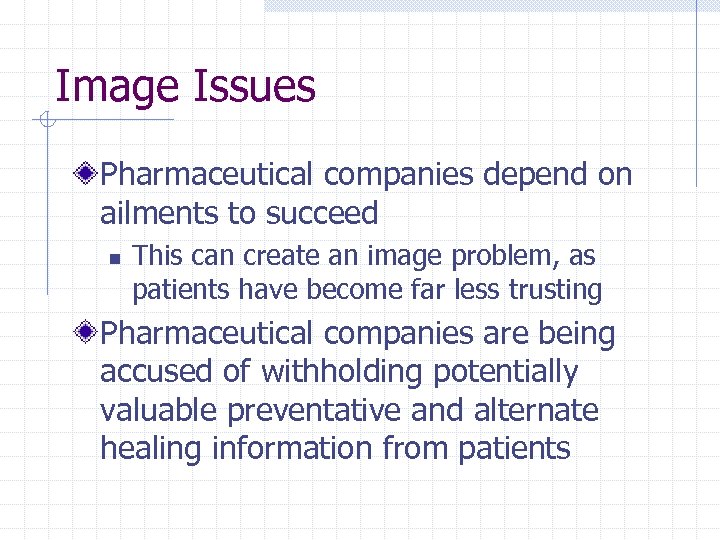 Image Issues

Pharmaceutical companies depend on ailments to succeed

This can create an image problem, as patients have become far less trusting

Pharmaceutical companies are being accused of withholding potentially valuable preventative and alternate healing information from patients